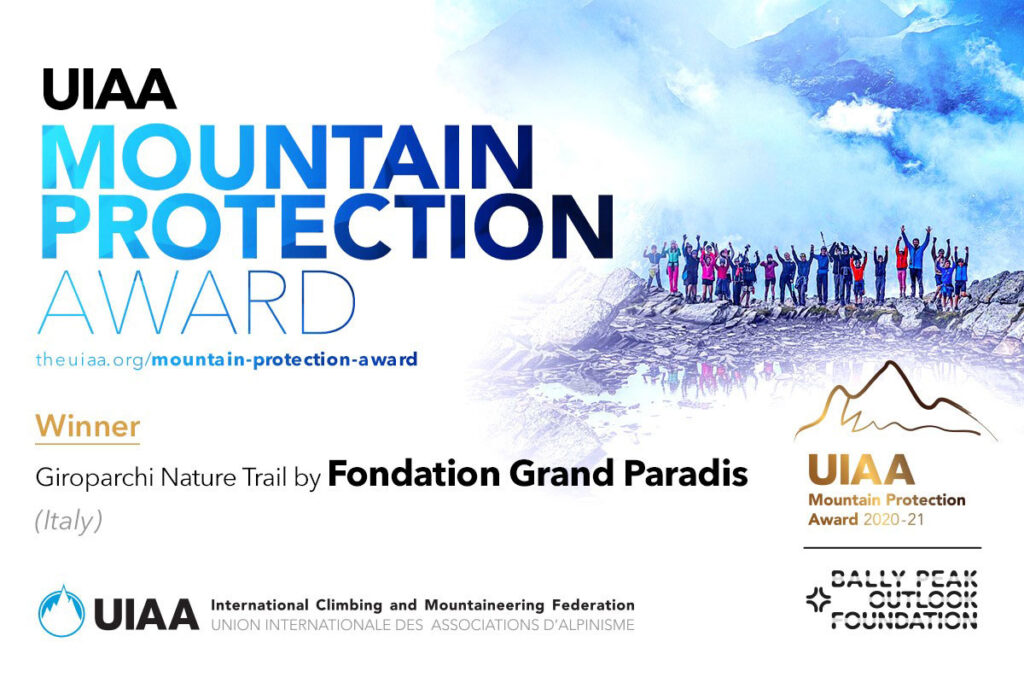 UIAA
MOUNTAIN PROTECTION AWARD

theuiaa.org/mountain-protection-award

Winner

Giroparchi Nature Trail by Fondation Grand Paradis

(Italy)

UIAA International Climbing and Mountaineering Federation
UNION INTERNATIONALE DES ASSOCIATIONS D'ALPINISME

UIAA
Mountain Protection Award 2020-21

BALLY PEAK OUTLOOK FOUNDATION